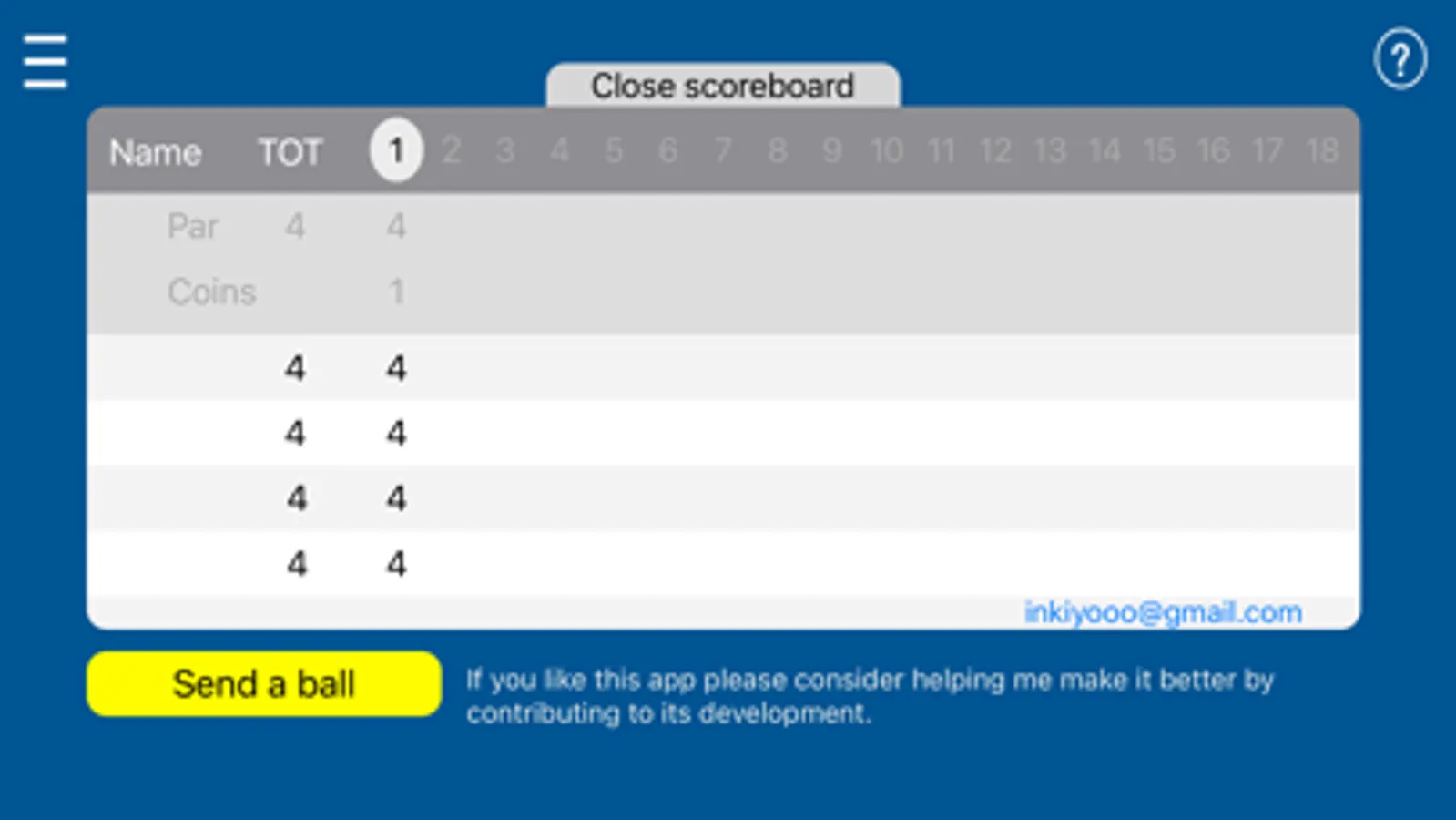 ?

Close scoreboard

| Name | TOT | 1 | 2 | 3 | 4 | 5 | 6 | 7 | 8 | 9 | 10 | 11 | 12 | 13 | 14 | 15 | 16 | 17 | 18 |
|---|---|---|---|---|---|---|---|---|---|---|---|---|---|---|---|---|---|---|---|
| Par | 4 | 4 | | | | | | | | | | | | | | | | | |
| Coins | | 1 | | | | | | | | | | | | | | | | | |
| | 4 | 4 | | | | | | | | | | | | | | | | | |
| | 4 | 4 | | | | | | | | | | | | | | | | | |
| | 4 | 4 | | | | | | | | | | | | | | | | | |
| | 4 | 4 | | | | | | | | | | | | | | | | | |

inkiyooo@gmail.com

Send a ball

If you like this app please consider helping me make it better by contributing to its development.